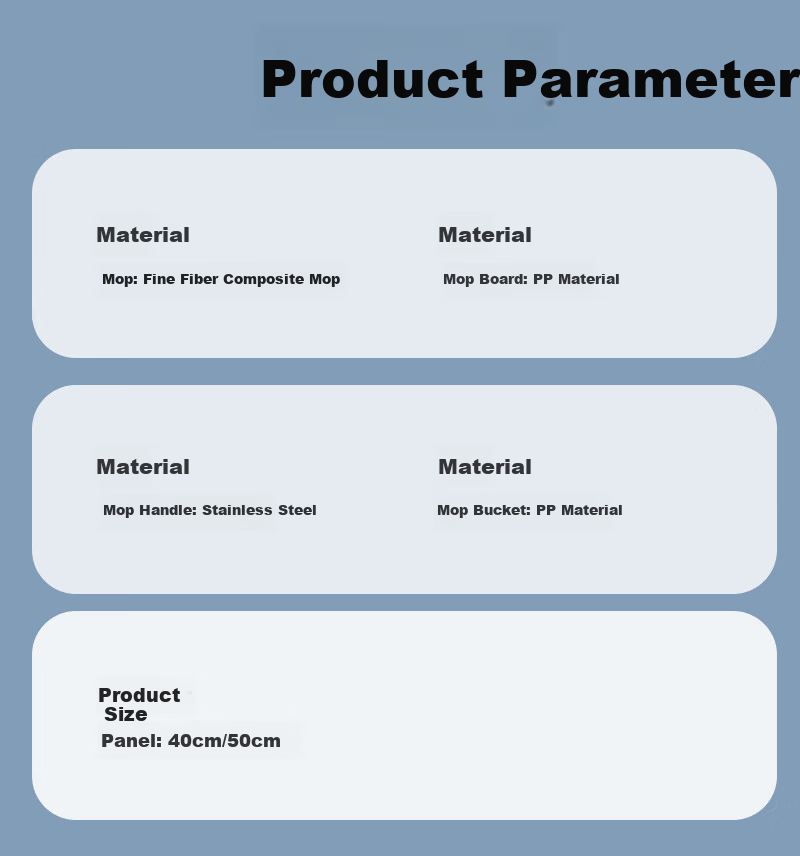 Product Parameter

Material

Mop: Fine Fiber Composite Mop

Material

Mop Board: PP Material

Material

Mop Handle: Stainless Steel

Material

Mop Bucket: PP Material

Product Size

Panel: 40cm/50cm